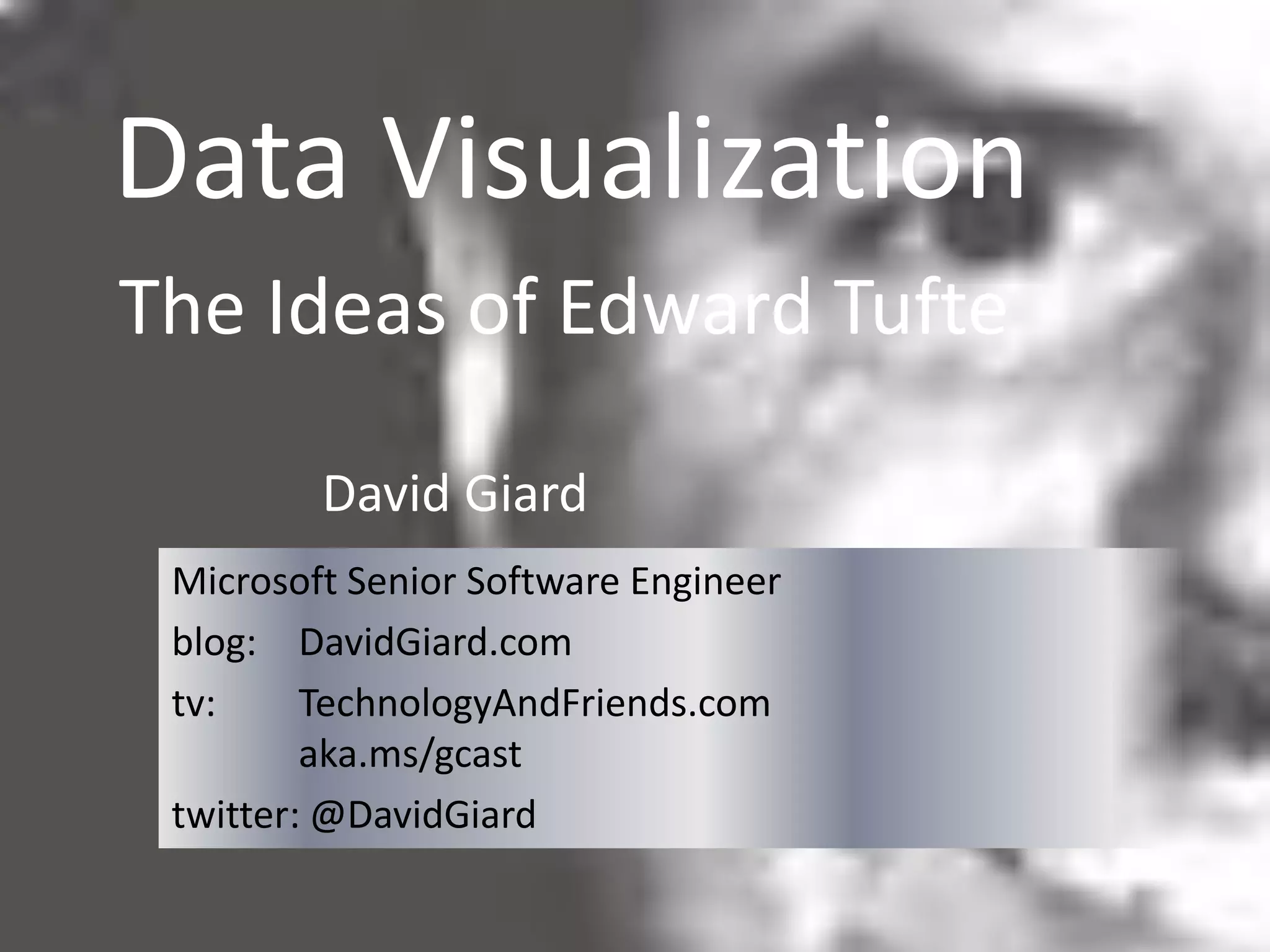 Data Visualization

The Ideas of Edward Tufte

David Giard

Microsoft Senior Software Engineer

blog: DavidGiard.com

tv: TechnologyAndFriends.com
aka.ms/gcast

twitter: @DavidGiard